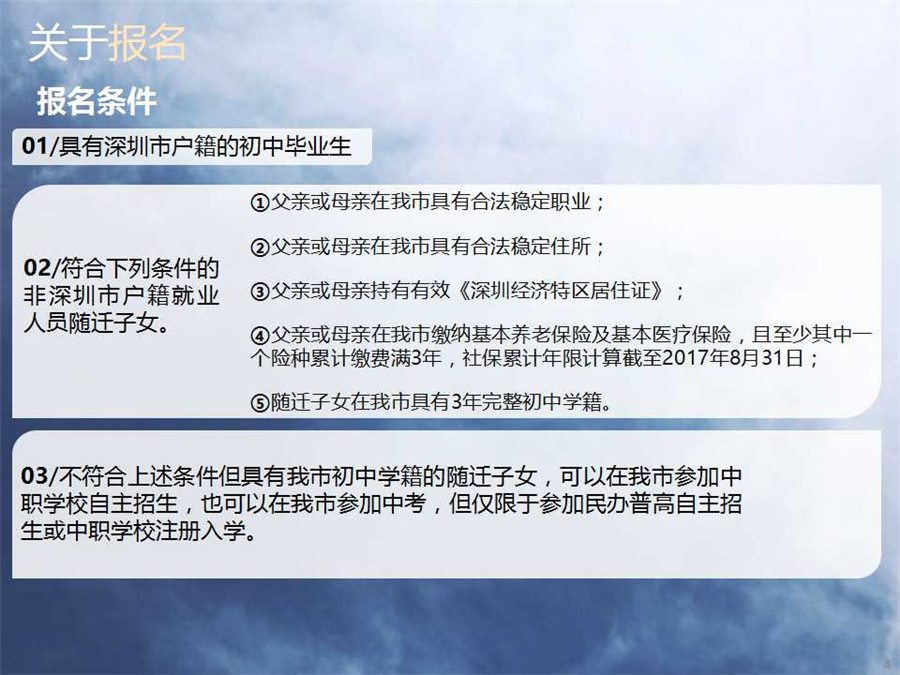 关于报名

报名条件

01/具有深圳市户籍的初中毕业生

02/符合下列条件的非深圳市户籍就业人员随迁子女。

①父亲或母亲在我市具有合法稳定职业；

②父亲或母亲在我市具有合法稳定住所；

③父亲或母亲持有有效《深圳经济特区居住证》；

④父亲或母亲在我市缴纳基本养老保险及基本医疗保险，且至少其中一个险种累计缴费满3年，社保累计年限计算截至2017年8月31日；

⑤随迁子女在我市具有3年完整初中学籍。

03/不符合上述条件但具有我市初中学籍的随迁子女，可以在我市参加中职学校自主招生，也可以在我市参加中考，但仅限于参加民办普高自主招生或中职学校注册入学。

4